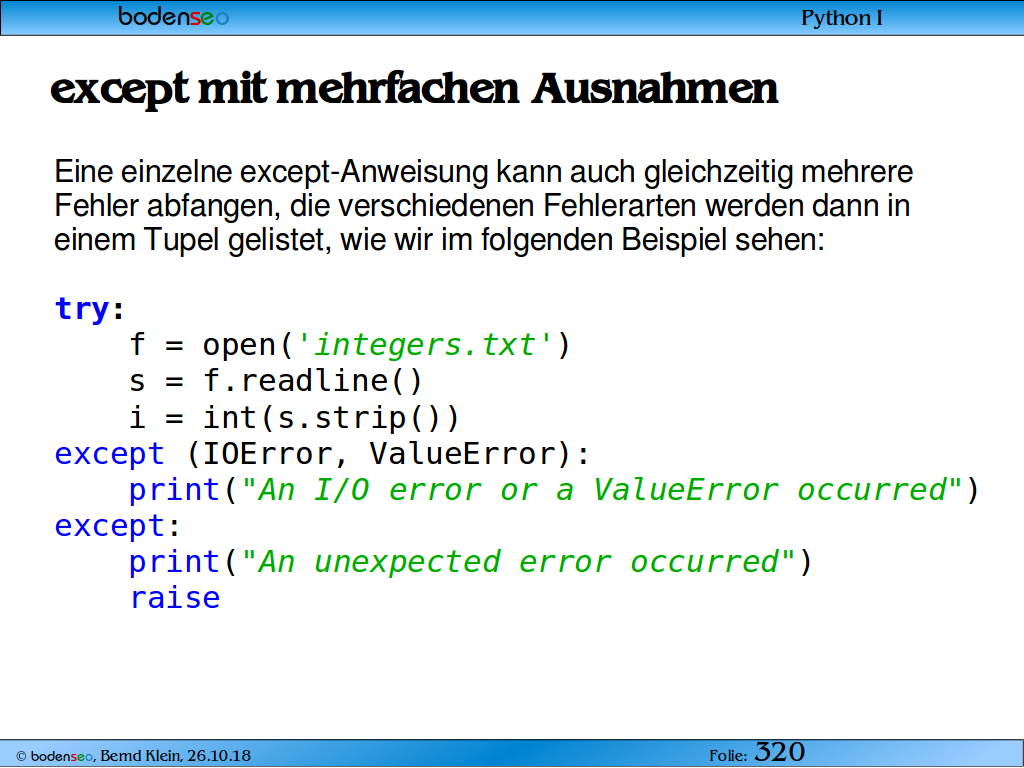 bodenseo

Python I

except mit mehrfachen Ausnahmen

Eine einzelne except-Anweisung kann auch gleichzeitig mehrere Fehler abfangen, die verschiedenen Fehlerarten werden dann in einem Tupel gelistet, wie wir im folgenden Beispiel sehen:

try:
    f = open('integers.txt')
    s = f.readline()
    i = int(s.strip())
except (IOError, ValueError):
    print("An I/O error or a ValueError occurred")
except:
    print("An unexpected error occurred")
    raise

© bodenseo, Bernd Klein, 26.10.18

Folie: 320